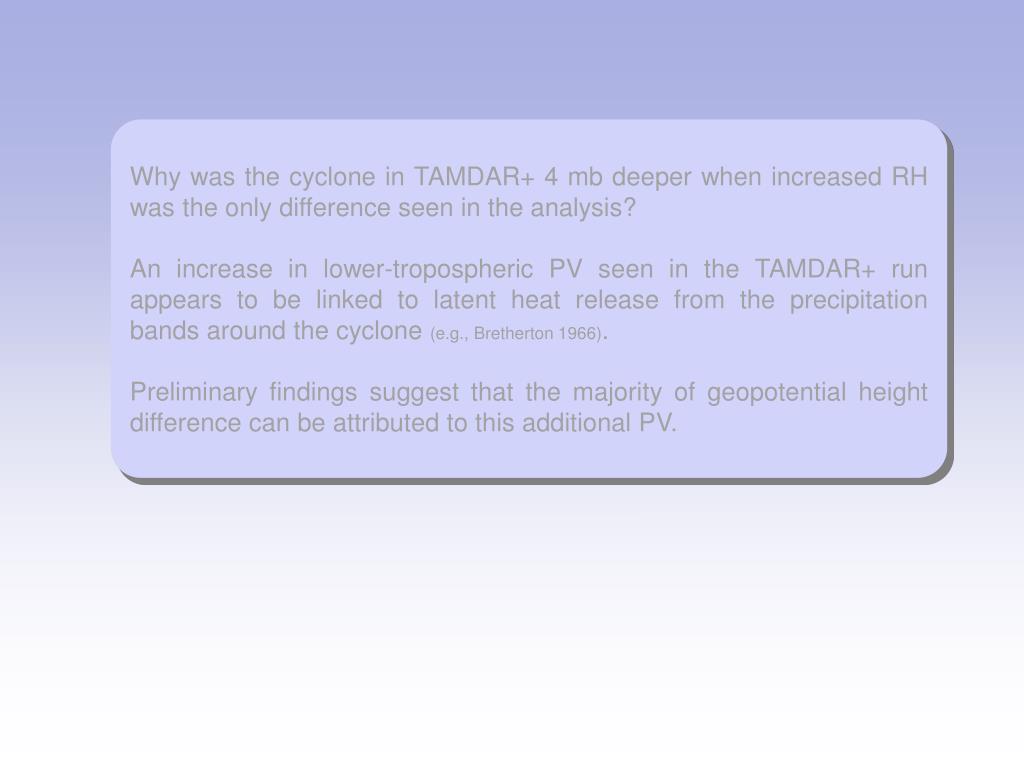 Why was the cyclone in TAMDAR+ 4 mb deeper when increased RH was the only difference seen in the analysis?

An increase in lower-tropospheric PV seen in the TAMDAR+ run appears to be linked to latent heat release from the precipitation bands around the cyclone (e.g., Bretherton 1966).

Preliminary findings suggest that the majority of geopotential height difference can be attributed to this additional PV.